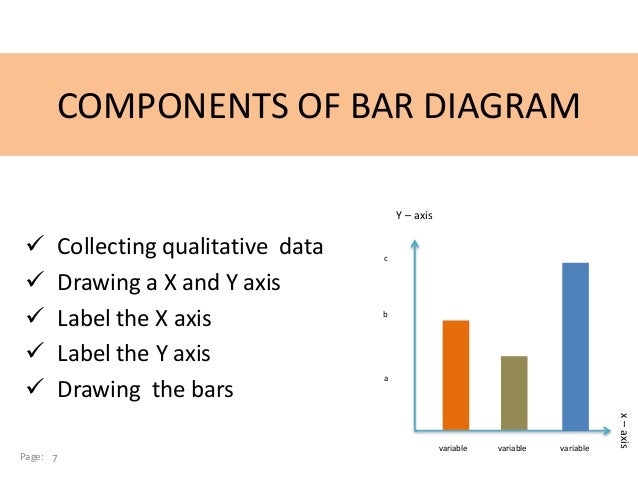 COMPONENTS OF BAR DIAGRAM

✓ Collecting qualitative data
✓ Drawing a X and Y axis
✓ Label the X axis
✓ Label the Y axis
✓ Drawing the bars

Y – axis

c

b

a

variable variable variable

x – axis

Page: 7